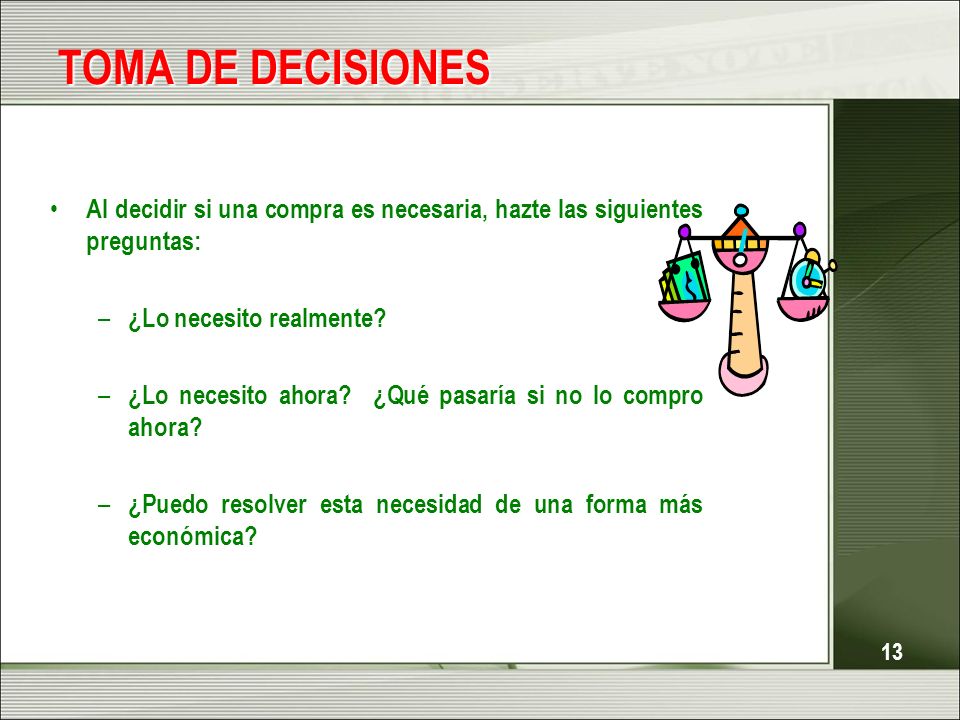 TOMA DE DECISIONES

• Al decidir si una compra es necesaria, hazte las siguientes preguntas:

– ¿Lo necesito realmente?

– ¿Lo necesito ahora? ¿Qué pasaría si no lo compro ahora?

– ¿Puedo resolver esta necesidad de una forma más económica?

13